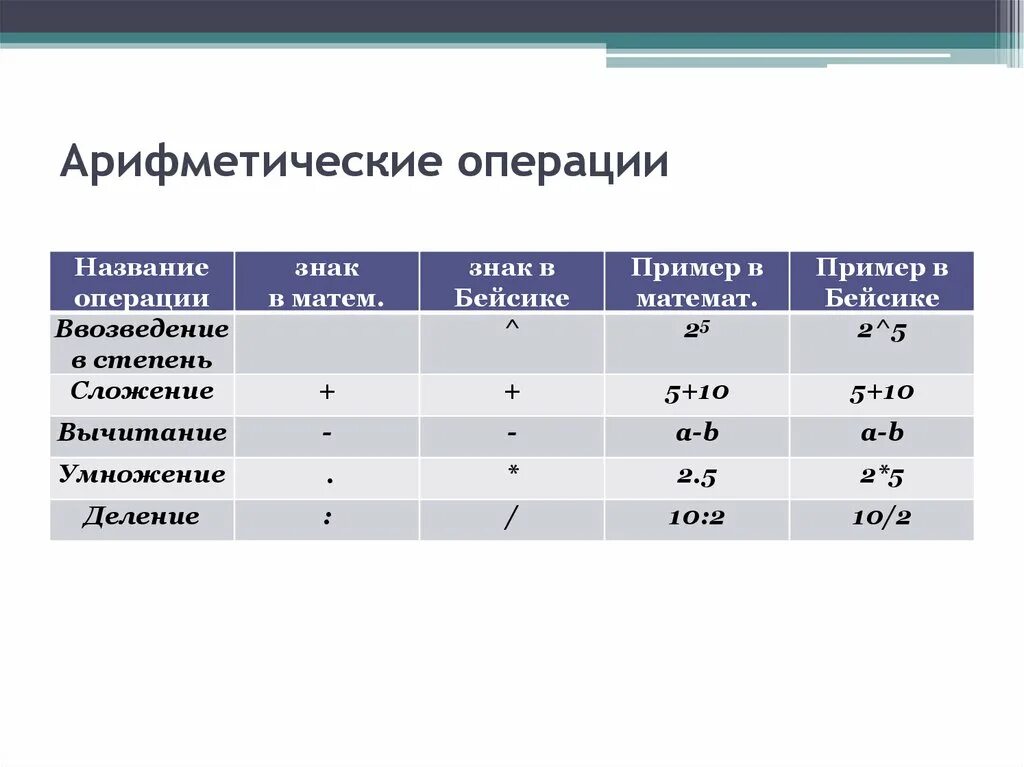 Арифметические операции

| Название операции | знак в матем. | знак в Бейсике | Пример в математ. | Пример в Бейсике |
|---|---|---|---|---|
| Ввозведение в степень | | ^ | $2^5$ | 2^5 |
| Сложение | + | + | 5+10 | 5+10 |
| Вычитание | - | - | a-b | a-b |
| Умножение | . | * | 2.5 | 2*5 |
| Деление | : | / | 10:2 | 10/2 |